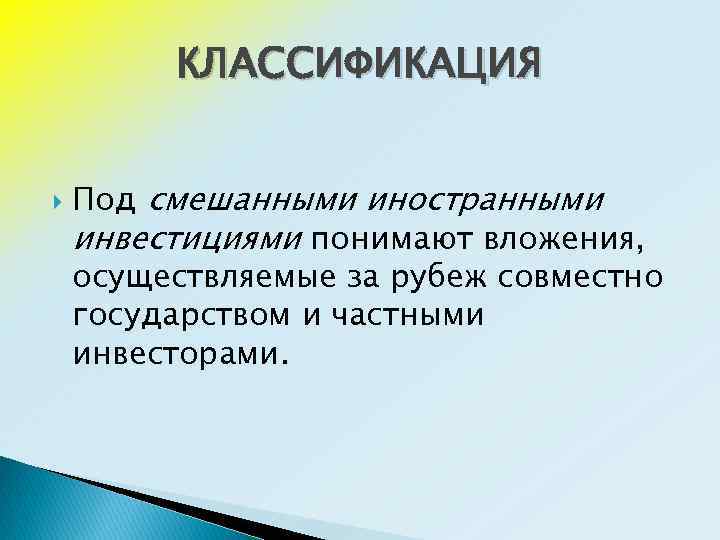 КЛАССИФИКАЦИЯ

Под смешанными иностранными инвестициями понимают вложения, осуществляемые за рубеж совместно государством и частными инвесторами.